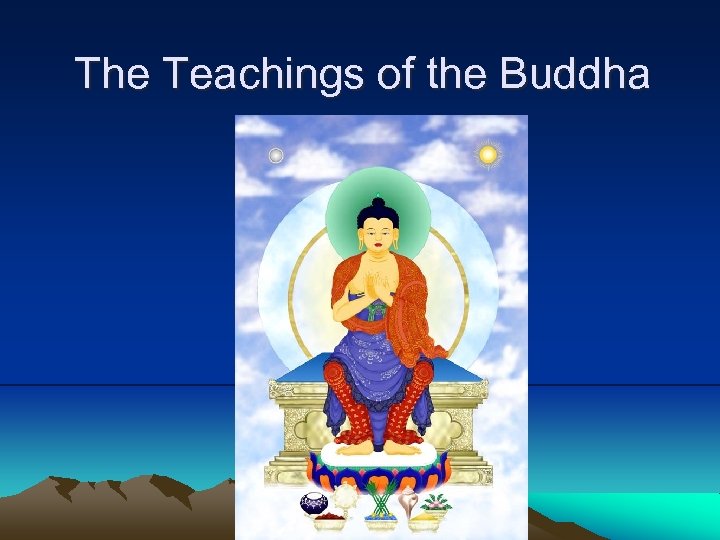 The Teachings of the Buddha